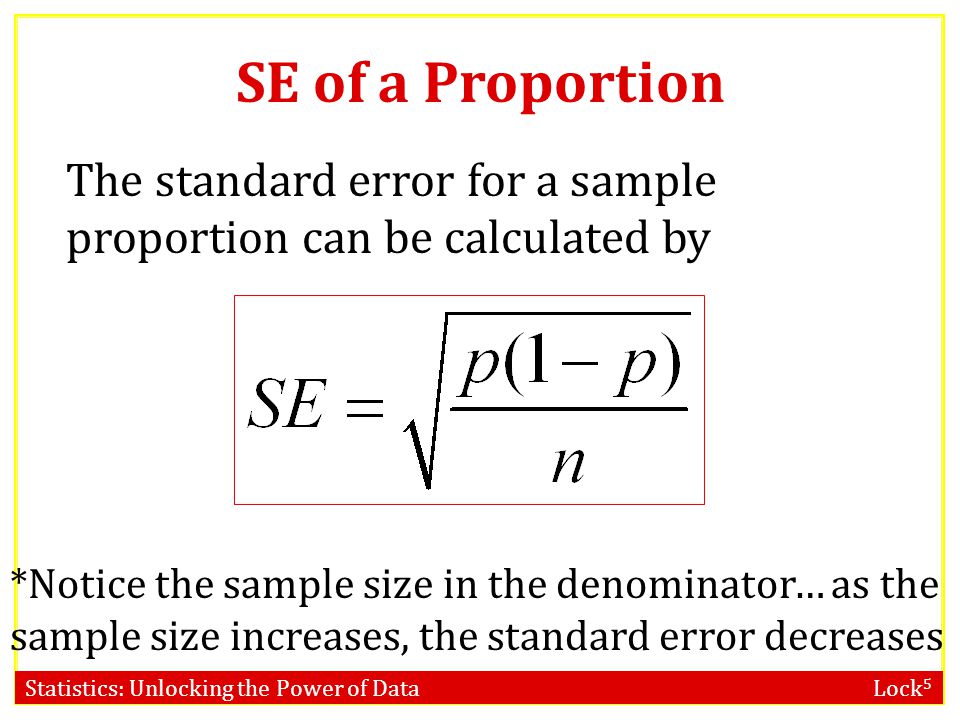 SE of a Proportion

The standard error for a sample proportion can be calculated by

$SE = \sqrt{\frac{p(1-p)}{n}}$

*Notice the sample size in the denominator… as the sample size increases, the standard error decreases

Statistics: Unlocking the Power of Data

Lock$^5$